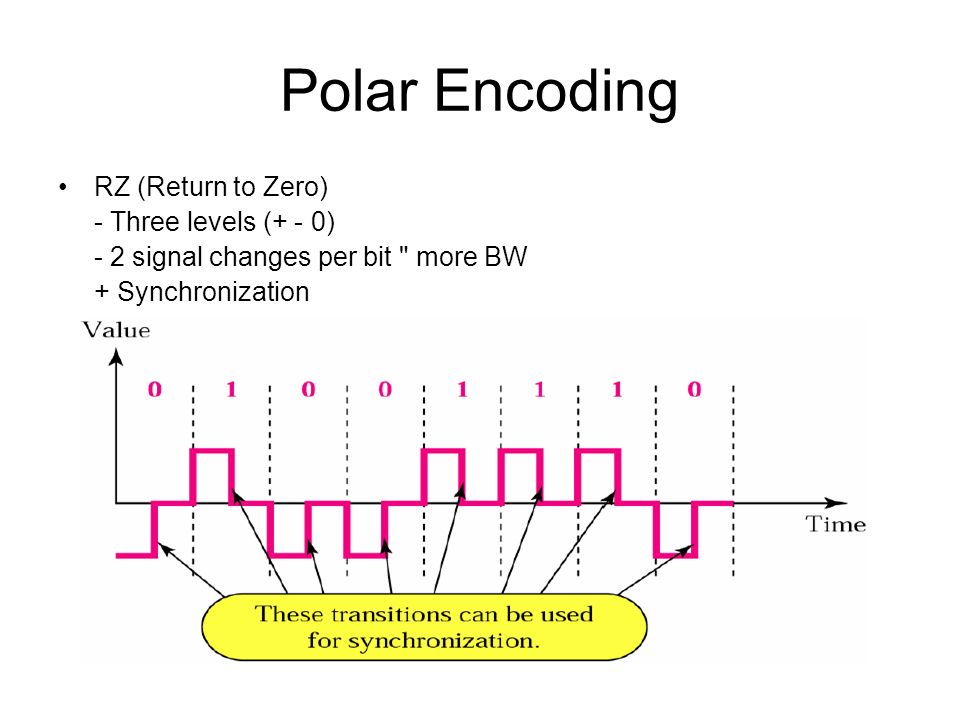 Polar Encoding

• RZ (Return to Zero)
- Three levels (+ - 0)
- 2 signal changes per bit " more BW
+ Synchronization

Value

0 1 0 0 1 1 1 0

Time

These transitions can be used for synchronization.